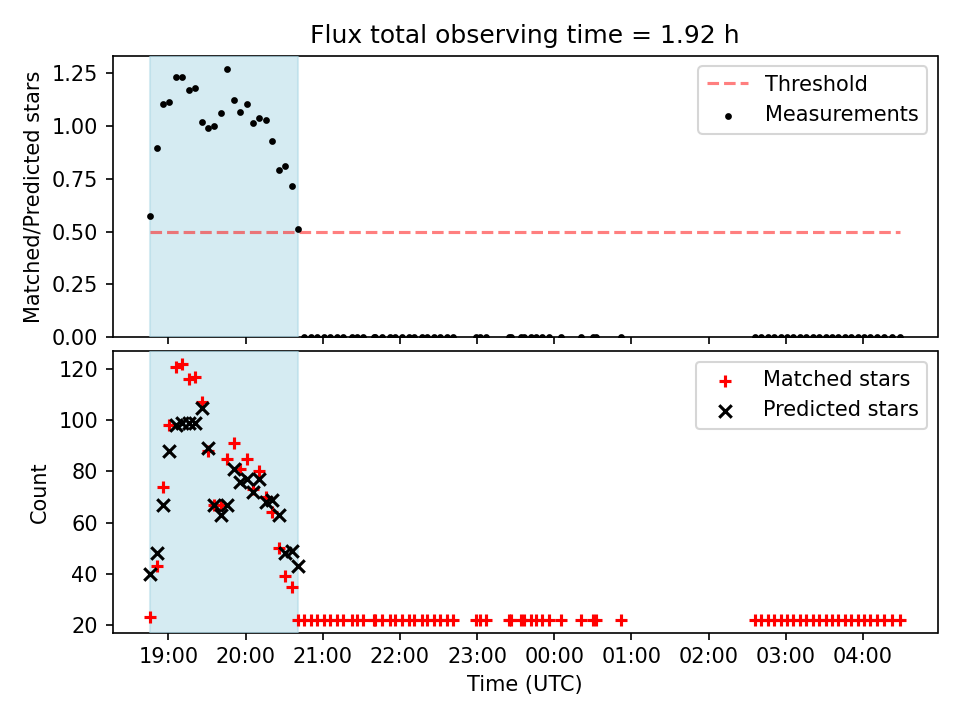 Flux total observing time = 1.92 h

Matched/Predicted stars

1.25
1.00
0.75
0.50
0.25
0.00

Threshold
Measurements

Count

120
100
80
60
40
20

Matched stars
Predicted stars

19:00 20:00 21:00 22:00 23:00 00:00 01:00 02:00 03:00 04:00

Time (UTC)